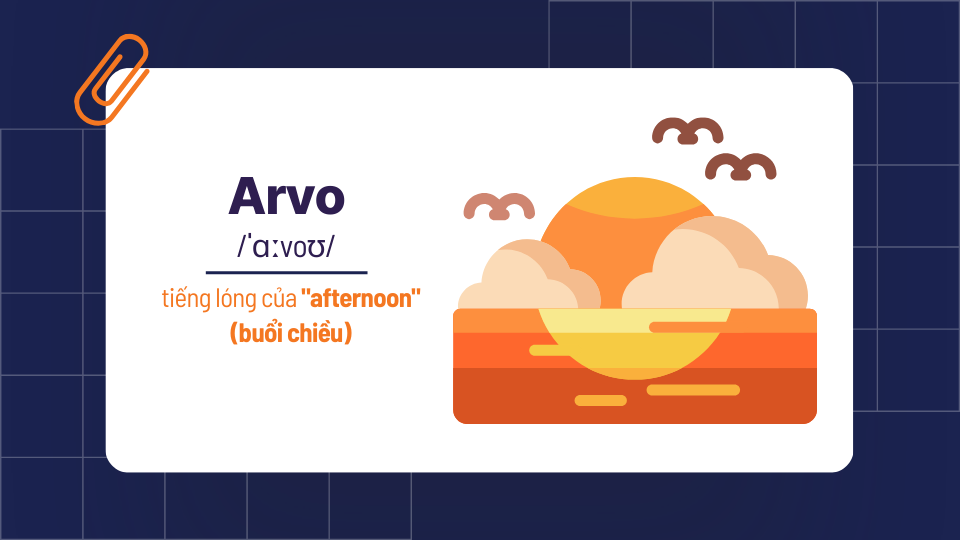 Arvo
/ˈɑːvoʊ/

tiếng lóng của "afternoon"
(buổi chiều)